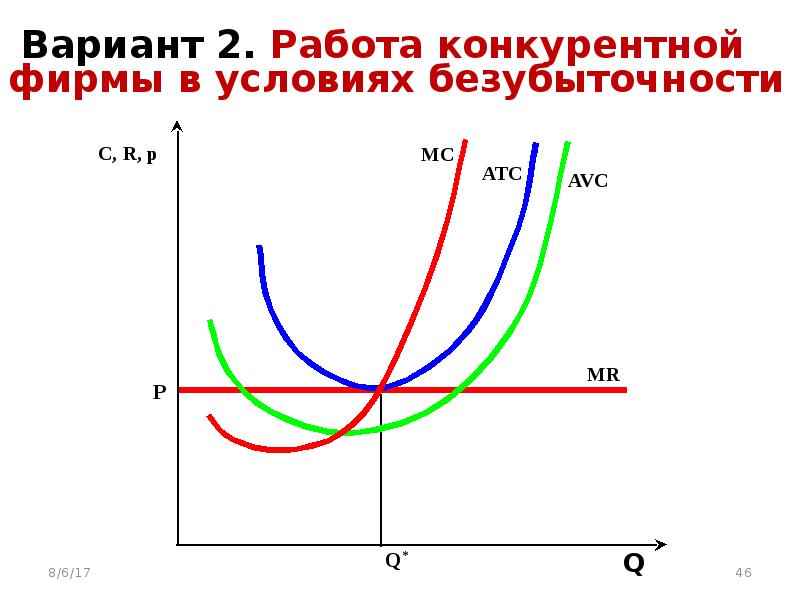 Вариант 2. Работа конкурентной фирмы в условиях безубыточности

C, R, p

MC

ATC

AVC

MR

P

$Q^*$

Q

8/6/17

46